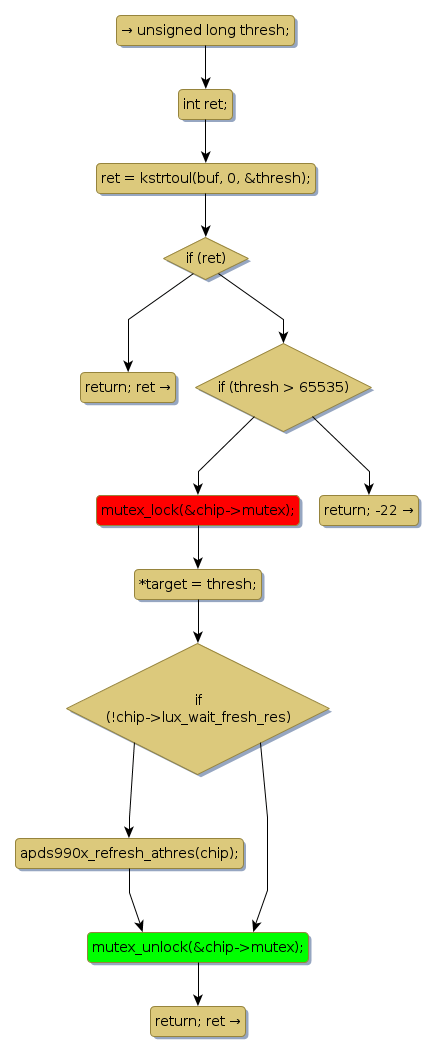 → unsigned long thresh;

int ret;

ret = kstrtoul(buf, 0, &thresh);

if (ret)

return; ret →

if (thresh > 65535)

mutex_lock(&chip->mutex);

return; -22 →

*target = thresh;

if (!chip->lux_wait_fresh_res)

apds990x_refresh_athres(chip);

mutex_unlock(&chip->mutex);

return; ret →